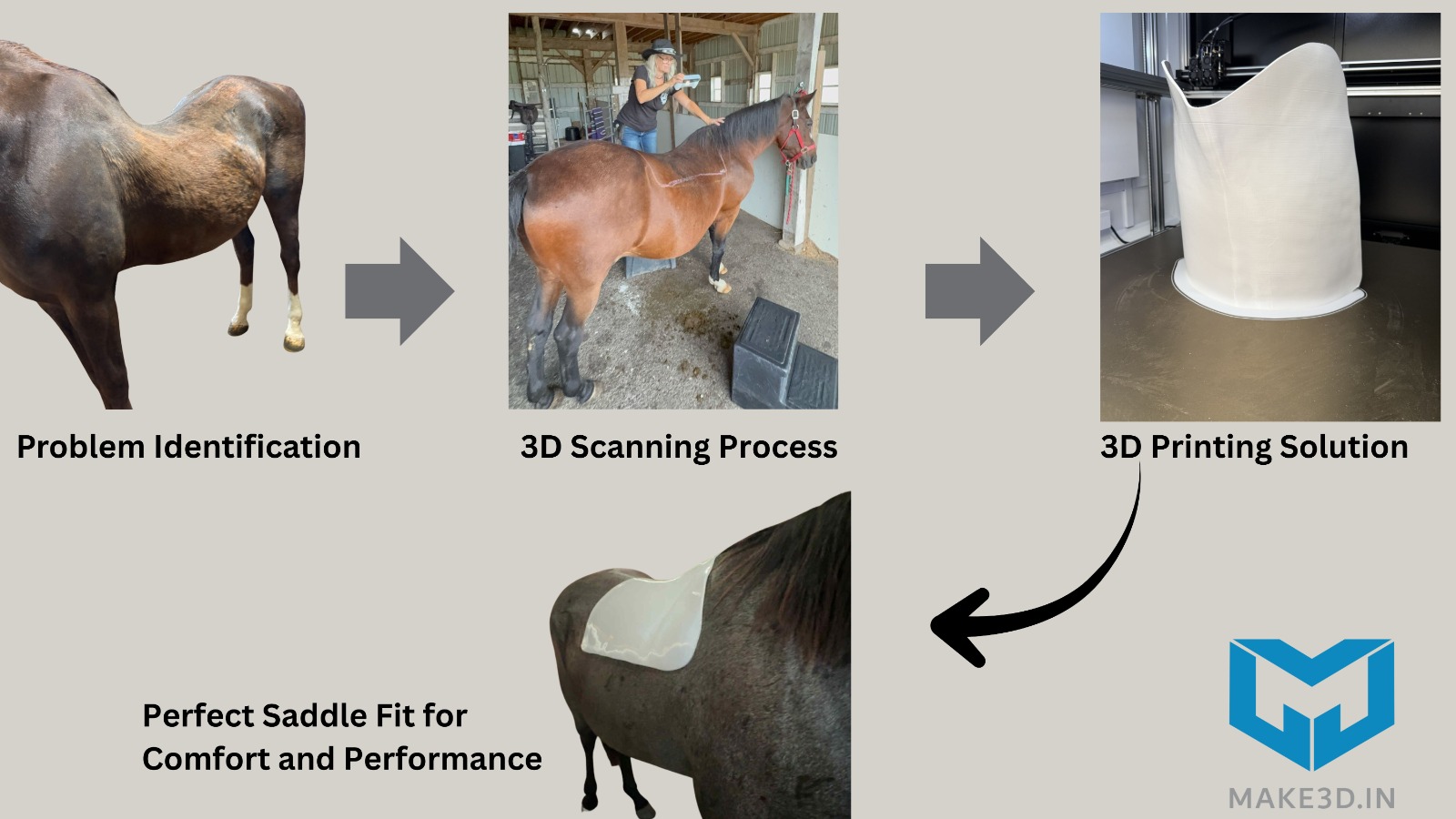 Problem Identification

3D Scanning Process

3D Printing Solution

Perfect Saddle Fit for Comfort and Performance

MAKE3D.IN